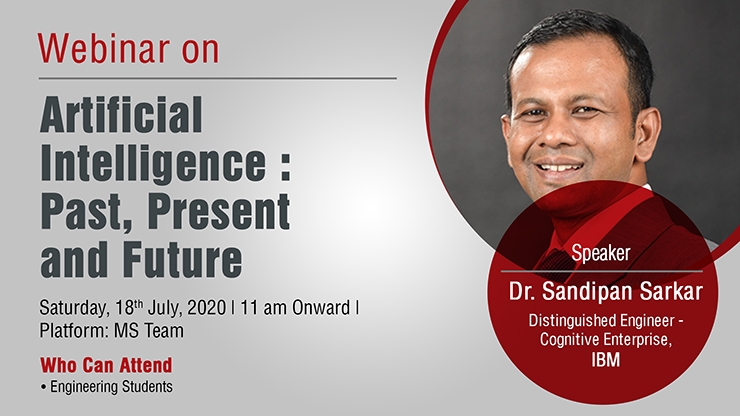 Webinar on

Artificial Intelligence : Past, Present and Future

Saturday, 18$^{th}$ July, 2020 | 11 am Onward | Platform: MS Team

Who Can Attend
• Engineering Students

Speaker
Dr. Sandipan Sarkar
Distinguished Engineer - Cognitive Enterprise,
IBM